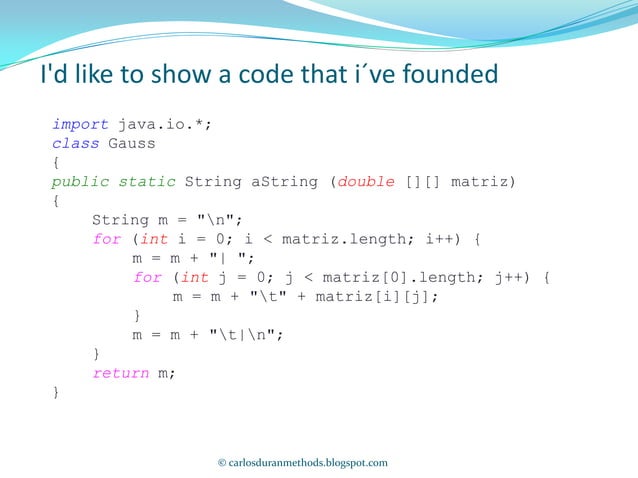 I'd like to show a code that i´ve founded

import java.io.*;
class Gauss
{
public static String aString (double [][] matriz)
{
    String m = "\n";
    for (int i = 0; i < matriz.length; i++) {
        m = m + "| ";
        for (int j = 0; j < matriz[0].length; j++) {
            m = m + "\t" + matriz[i][j];
        }
        m = m + "\t|\n";
    }
    return m;
}

© carlosduranmethods.blogspot.com